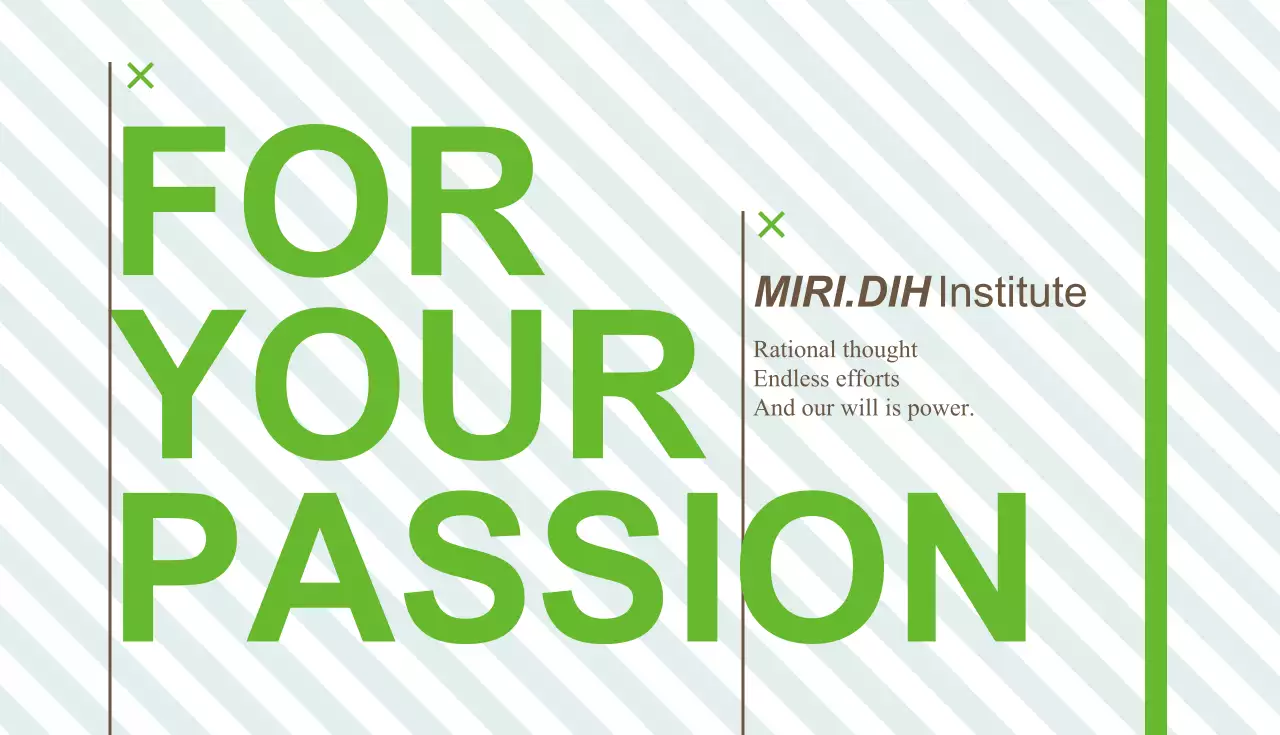 FOR
YOUR
PASSION

MIRI.DIH Institute

Rational thought
Endless efforts
And our will is power.